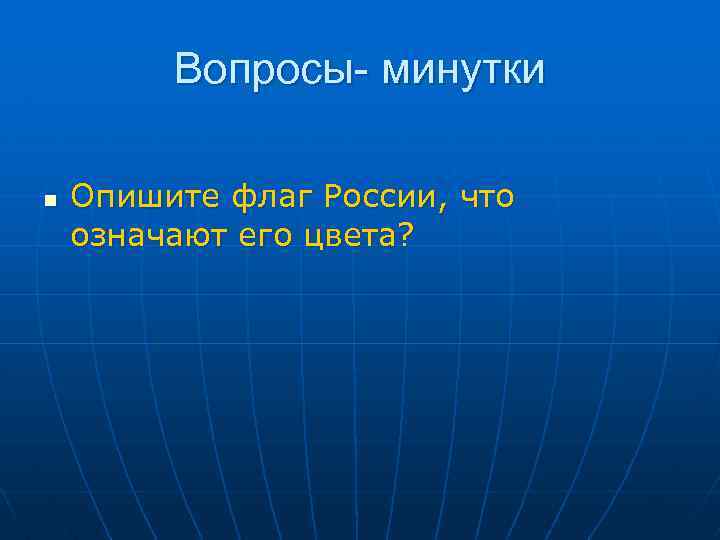 Вопросы- минутки

Опишите флаг России, что означают его цвета?